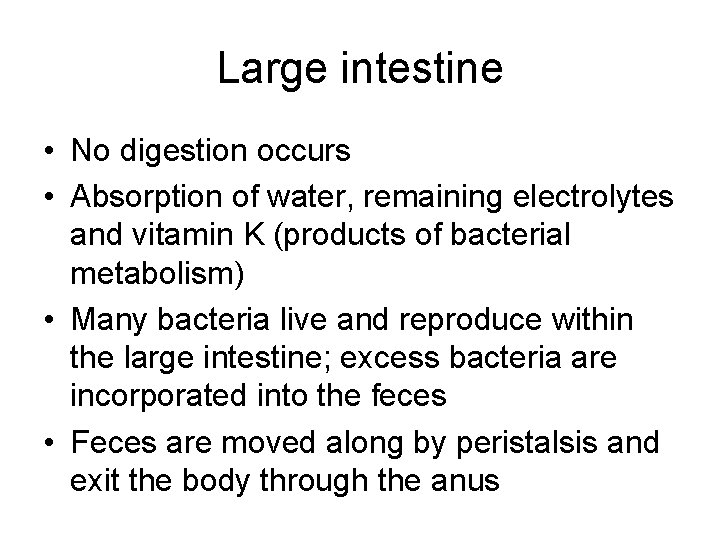 Large intestine

• No digestion occurs
• Absorption of water, remaining electrolytes and vitamin K (products of bacterial metabolism)
• Many bacteria live and reproduce within the large intestine; excess bacteria are incorporated into the feces
• Feces are moved along by peristalsis and exit the body through the anus